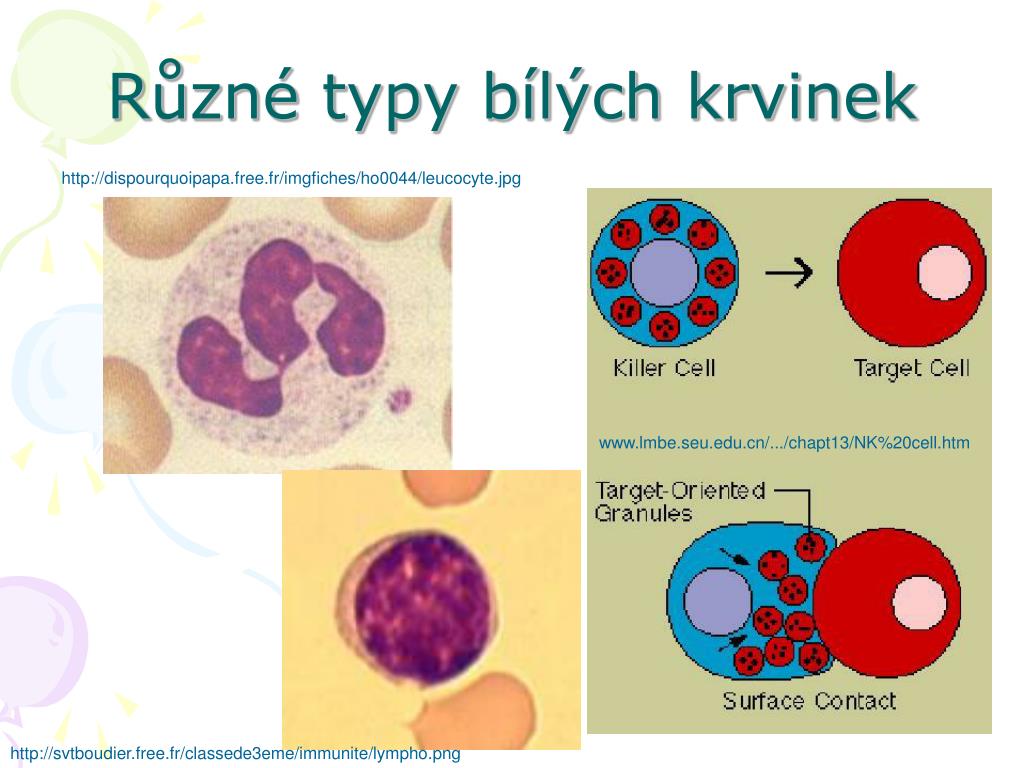 Různé typy bílých krvinek

http://dispourquoipapa.free.fr/imgfiches/ho0044/leucocyte.jpg

Killer Cell

Target Cell

www.lmbe.seu.edu.cn/.../chapt13/NK%20cell.htm

Target-Oriented Granules

Surface Contact

http://svtboudier.free.fr/classede3eme/immunite/lympho.png